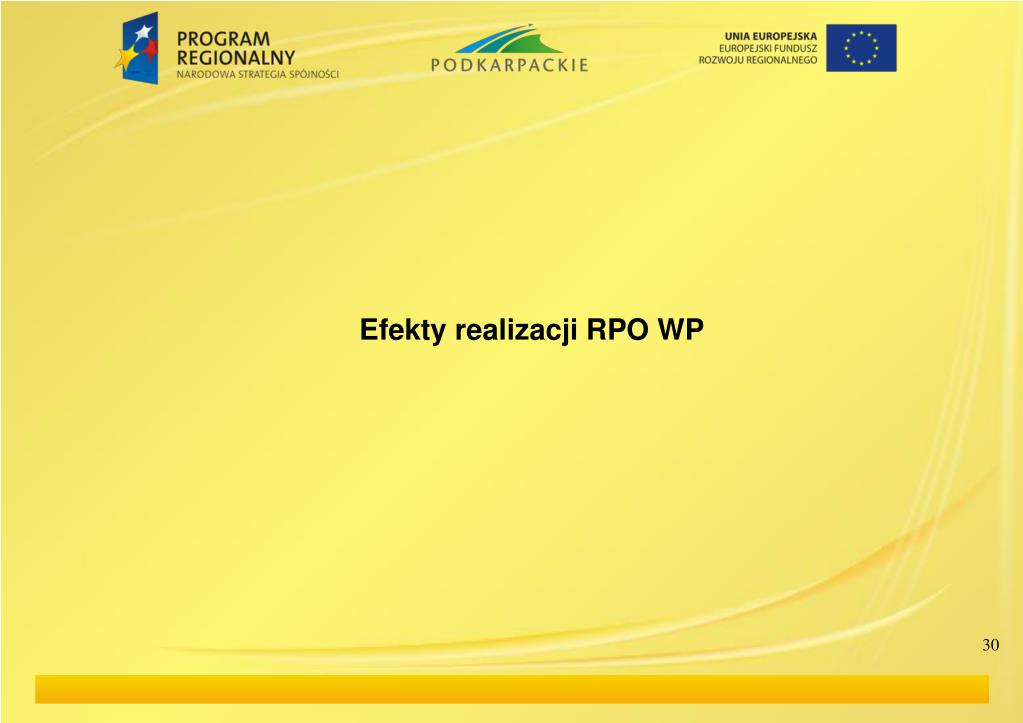 PROGRAM REGIONALNY
NARODOWA STRATEGIA SPÓJNOŚCI

PODKARPACKIE

UNIA EUROPEJSKA
EUROPEJSKI FUNDUSZ ROZWOJU REGIONALNEGO

Efekty realizacji RPO WP

30